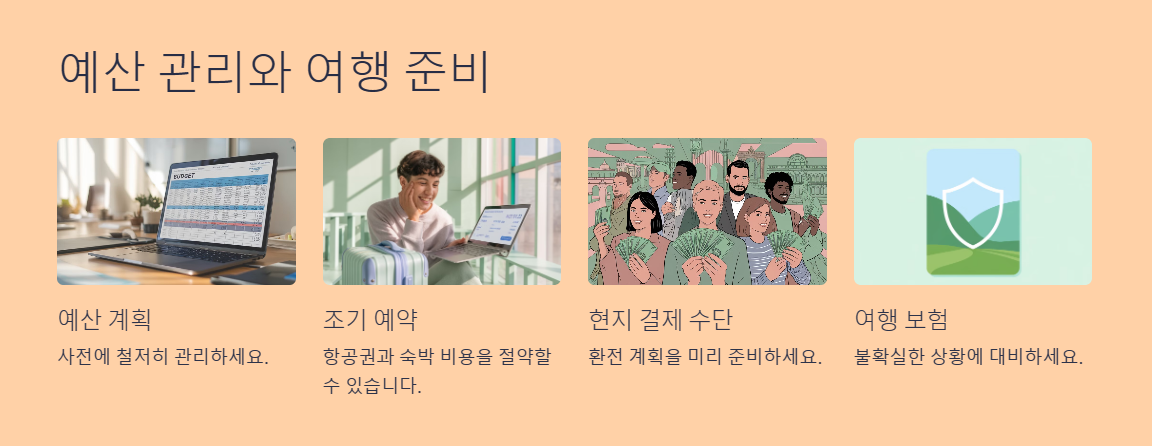 예산 관리와 여행 준비

BUDGET

예산 계획

사전에 철저히 관리하세요.

조기 예약

항공권과 숙박 비용을 절약할 수 있습니다.

현지 결제 수단

환전 계획을 미리 준비하세요.

여행 보험

불확실한 상황에 대비하세요.